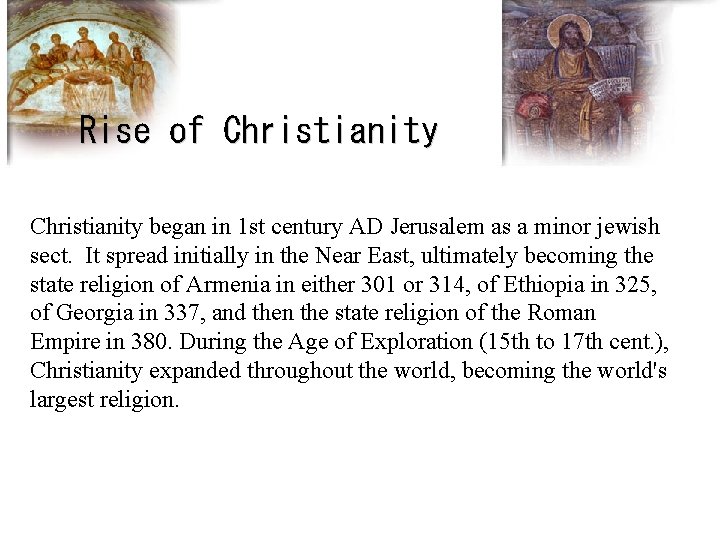 Rise of Christianity

Christianity began in 1st century AD Jerusalem as a minor jewish sect. It spread initially in the Near East, ultimately becoming the state religion of Armenia in either 301 or 314, of Ethiopia in 325, of Georgia in 337, and then the state religion of the Roman Empire in 380. During the Age of Exploration (15th to 17th cent.), Christianity expanded throughout the world, becoming the world's largest religion.